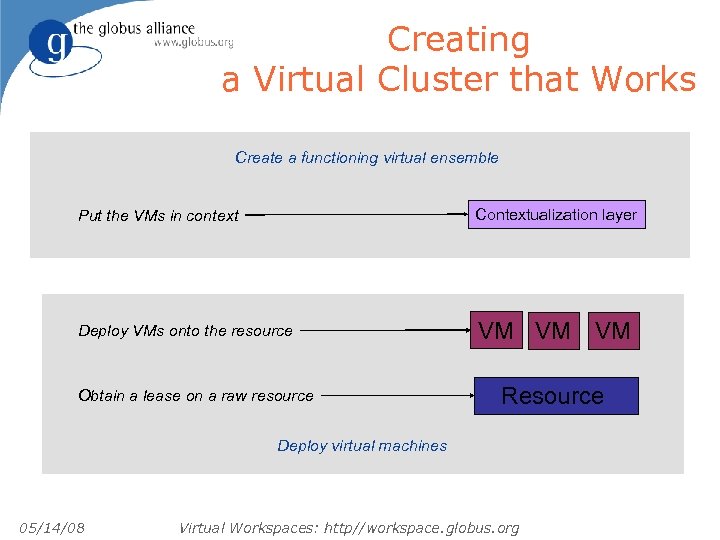 g the globus alliance
www.globus.org

Creating
a Virtual Cluster that Works

Create a functioning virtual ensemble

Put the VMs in context

Contextualization layer

Deploy VMs onto the resource

VM VM VM

Obtain a lease on a raw resource

Resource

Deploy virtual machines

05/14/08 Virtual Workspaces: http//workspace.globus.org